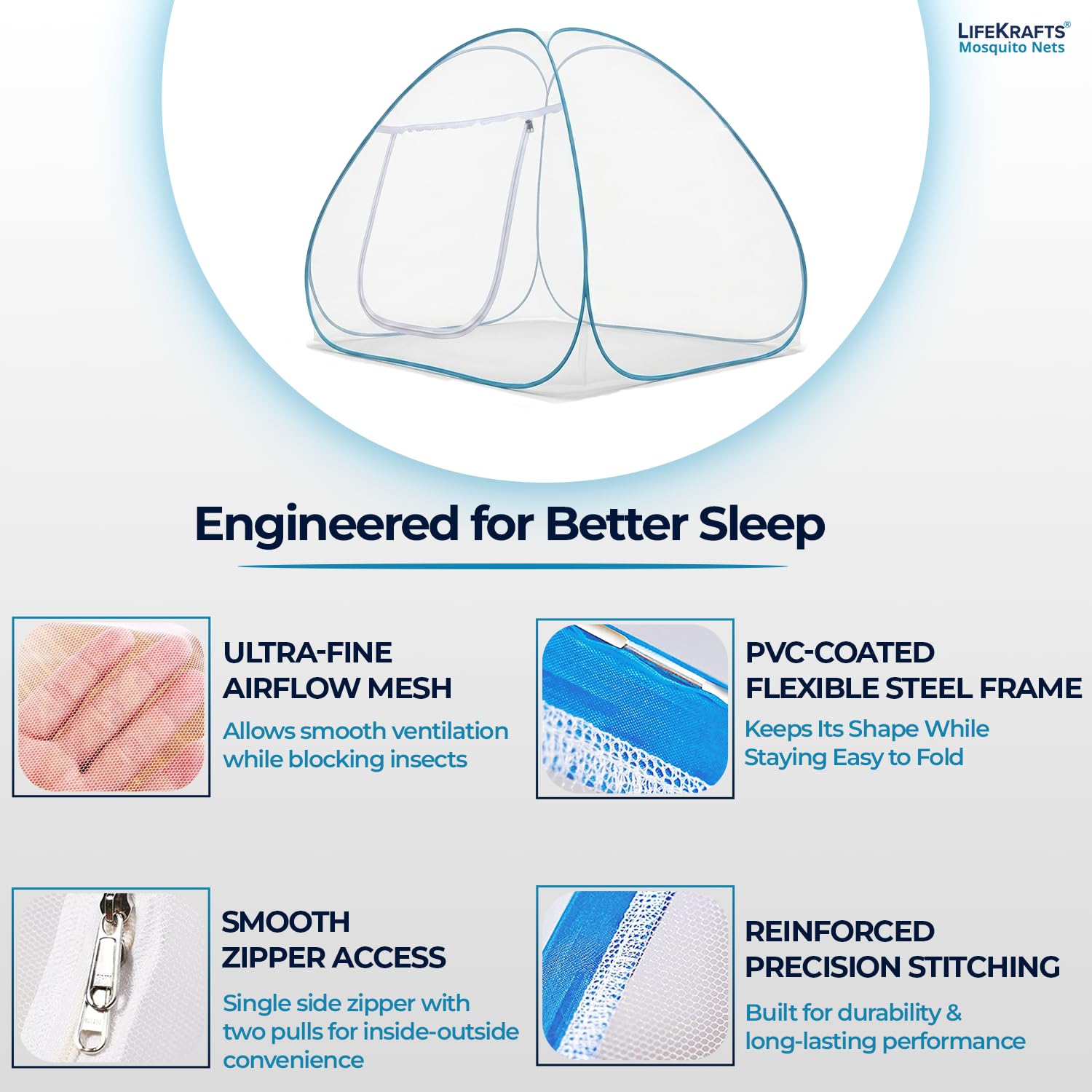 LIFEKRAFTS®
Mosquito Nets

Engineered for Better Sleep

ULTRA-FINE
AIRFLOW MESH

Allows smooth ventilation while blocking insects

PVC-COATED
FLEXIBLE STEEL FRAME

Keeps Its Shape While Staying Easy to Fold

SMOOTH
ZIPPER ACCESS

Single side zipper with two pulls for inside-outside convenience

REINFORCED
PRECISION STITCHING

Built for durability & long-lasting performance